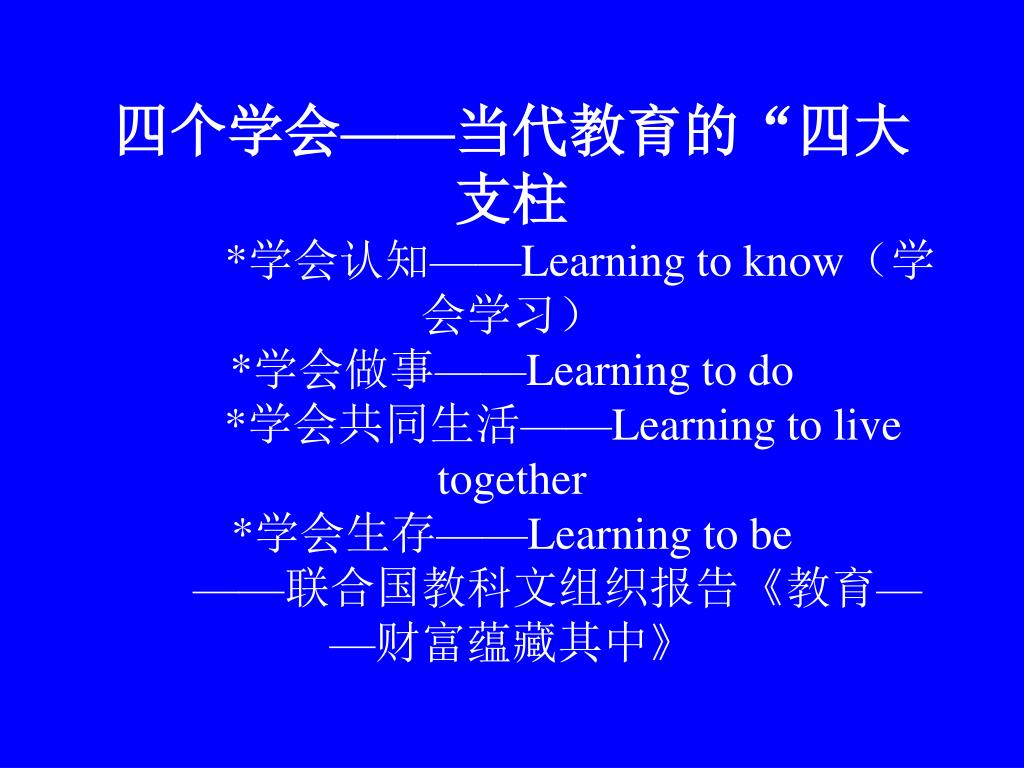 四个学会——当代教育的“四大支柱

*学会认知——Learning to know（学会学习）

*学会做事——Learning to do

*学会共同生活——Learning to live together

*学会生存——Learning to be

——联合国教科文组织报告《教育——财富蕴藏其中》